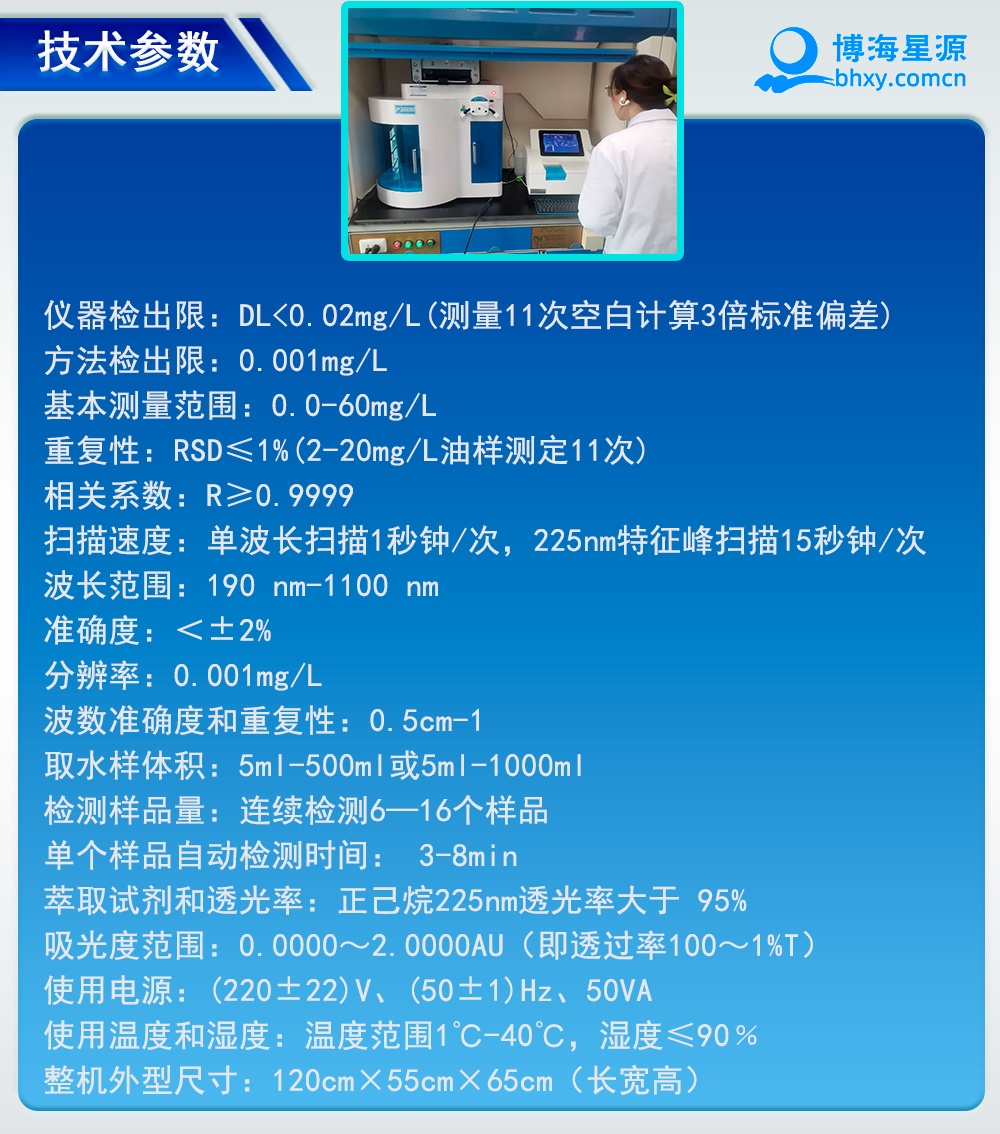 技术参数

博海星源
bhxy.comcn

仪器检出限：DL<0.02mg/L(测量11次空白计算3倍标准偏差)
方法检出限：0.001mg/L
基本测量范围：0.0-60mg/L
重复性：RSD≤1%(2-20mg/L油样测定11次)
相关系数：R≥0.9999
扫描速度：单波长扫描1秒钟/次，225nm特征峰扫描15秒钟/次
波长范围：190 nm-1100 nm
准确度：＜±2%
分辨率：0.001mg/L
波数准确度和重复性：0.5cm-1
取水样体积：5ml-500ml或5ml-1000ml
检测样品量：连续检测6—16个样品
单个样品自动检测时间： 3-8min
萃取试剂和透光率：正己烷225nm透光率大于 95%
吸光度范围：0.0000～2.0000AU（即透过率100～1%T）
使用电源：(220±22)V、(50±1)Hz、50VA
使用温度和湿度：温度范围1℃-40℃，湿度≤90％
整机外型尺寸：120cm×55cm×65cm（长宽高）